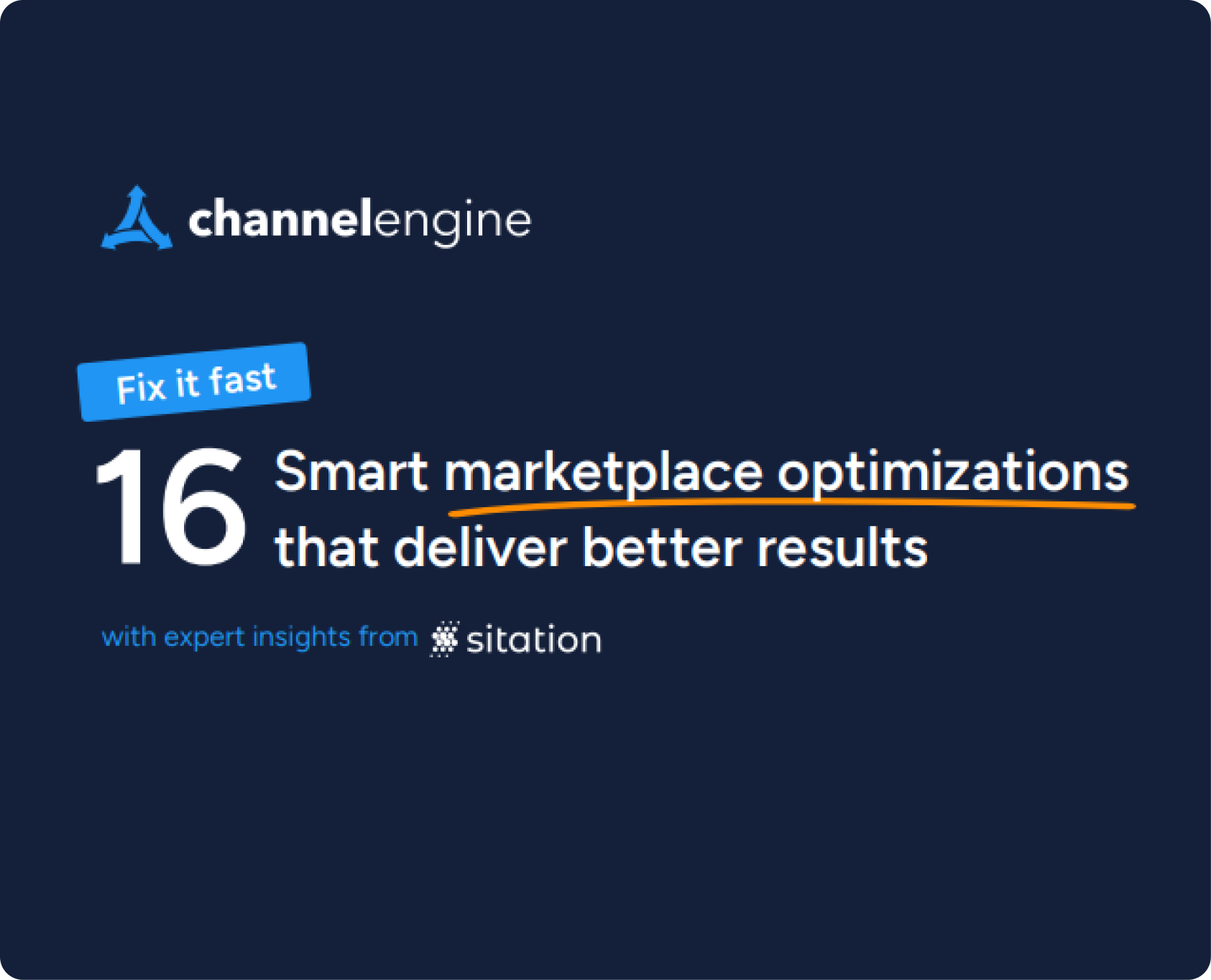 channelengine

Fix it fast

16 Smart marketplace optimizations that deliver better results

with expert insights from sitation